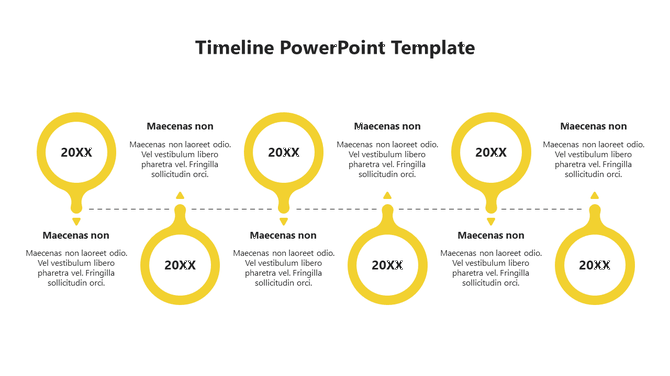 Timeline PowerPoint Template

20XX

Maecenas non

Maecenas non laoreet odio. Vel vestibulum libero pharetra vel. Fringilla sollicitudin orci.

Maecenas non

Maecenas non laoreet odio. Vel vestibulum libero pharetra vel. Fringilla sollicitudin orci.

20XX

20XX

Maecenas non

Maecenas non laoreet odio. Vel vestibulum libero pharetra vel. Fringilla sollicitudin orci.

Maecenas non

Maecenas non laoreet odio. Vel vestibulum libero pharetra vel. Fringilla sollicitudin orci.

20XX

20XX

Maecenas non

Maecenas non laoreet odio. Vel vestibulum libero pharetra vel. Fringilla sollicitudin orci.

Maecenas non

Maecenas non laoreet odio. Vel vestibulum libero pharetra vel. Fringilla sollicitudin orci.

20XX